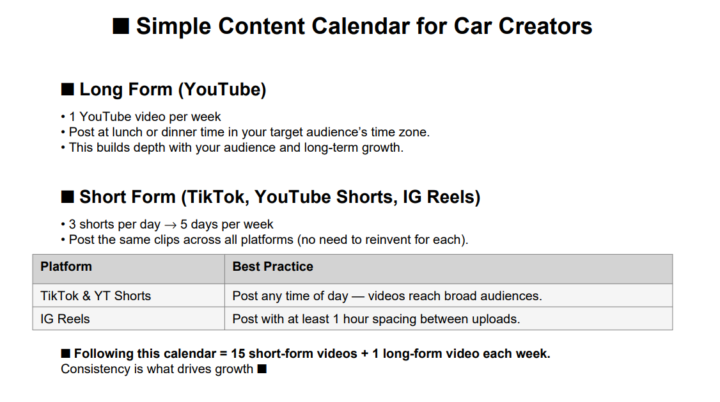 ■ Simple Content Calendar for Car Creators

■ Long Form (YouTube)

• 1 YouTube video per week
• Post at lunch or dinner time in your target audience's time zone.
• This builds depth with your audience and long-term growth.

■ Short Form (TikTok, YouTube Shorts, IG Reels)

• 3 shorts per day → 5 days per week
• Post the same clips across all platforms (no need to reinvent for each).

| Platform | Best Practice |
|---|---|
| TikTok & YT Shorts | Post any time of day — videos reach broad audiences. |
| IG Reels | Post with at least 1 hour spacing between uploads. |

■ Following this calendar = 15 short-form videos + 1 long-form video each week.
Consistency is what drives growth ■